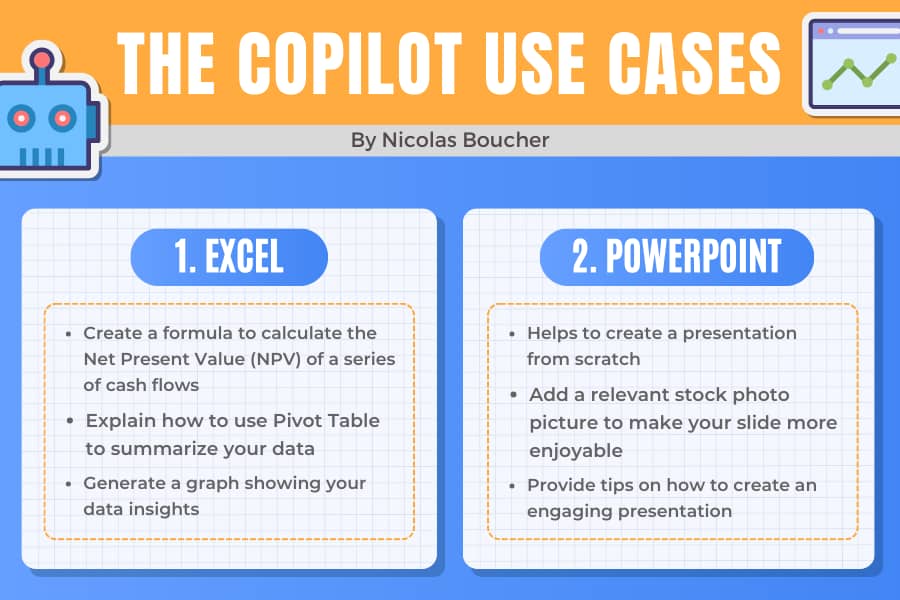 THE COPILOT USE CASES

By Nicolas Boucher

1. EXCEL

- Create a formula to calculate the Net Present Value (NPV) of a series of cash flows
- Explain how to use Pivot Table to summarize your data
- Generate a graph showing your data insights

2. POWERPOINT

- Helps to create a presentation from scratch
- Add a relevant stock photo picture to make your slide more enjoyable
- Provide tips on how to create an engaging presentation